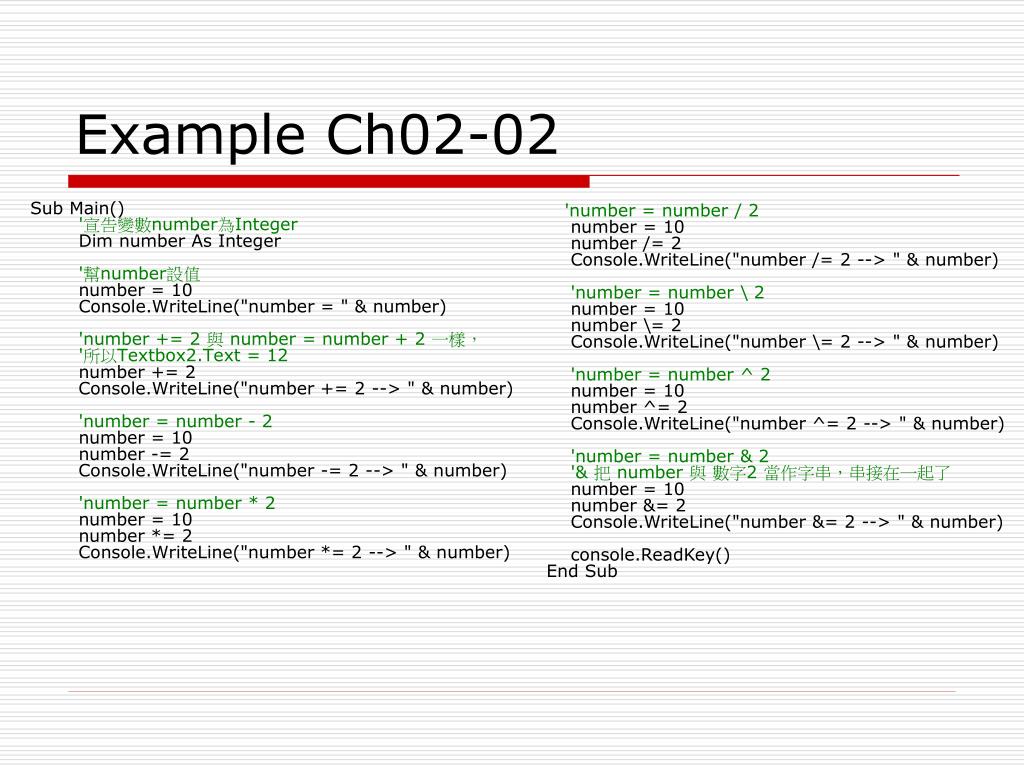 Example Ch02-02

Sub Main()
'宣告變數number為Integer
Dim number As Integer

'幫number設值
number = 10
Console.WriteLine("number = " & number)

'number += 2 與 number = number + 2 一樣，
'所以Textbox2.Text = 12
number += 2
Console.WriteLine("number += 2 --> " & number)

'number = number - 2
number = 10
number -= 2
Console.WriteLine("number -= 2 --> " & number)

'number = number * 2
number = 10
number *= 2
Console.WriteLine("number *= 2 --> " & number)

'number = number / 2
number = 10
number /= 2
Console.WriteLine("number /= 2 --> " & number)

'number = number \ 2
number = 10
number \= 2
Console.WriteLine("number \= 2 --> " & number)

'number = number ^ 2
number = 10
number ^= 2
Console.WriteLine("number ^= 2 --> " & number)

'number = number & 2
'& 把 number 與 數字2 當作字串，串接在一起了
number = 10
number &= 2
Console.WriteLine("number &= 2 --> " & number)

console.ReadKey()
End Sub